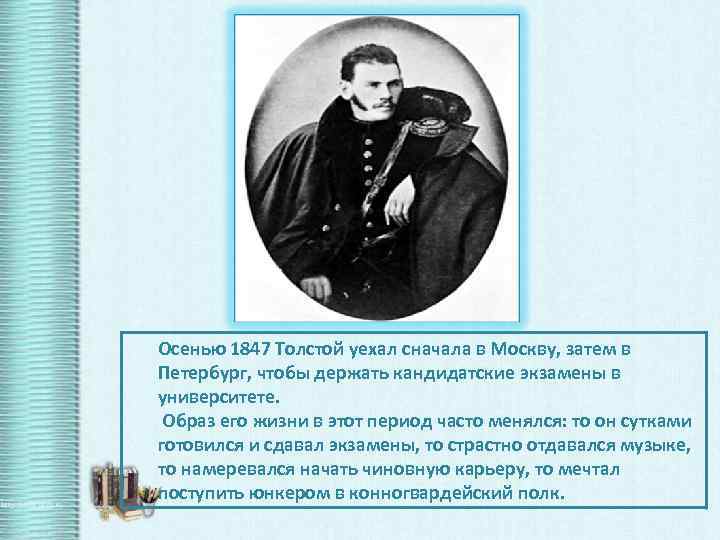 Осенью 1847 Толстой уехал сначала в Москву, затем в Петербург, чтобы держать кандидатские экзамены в университете.

Образ его жизни в этот период часто менялся: то он сутками готовился и сдавал экзамены, то страстно отдавался музыке, то намеревался начать чиновную карьеру, то мечтал поступить юнкером в конногвардейский полк.